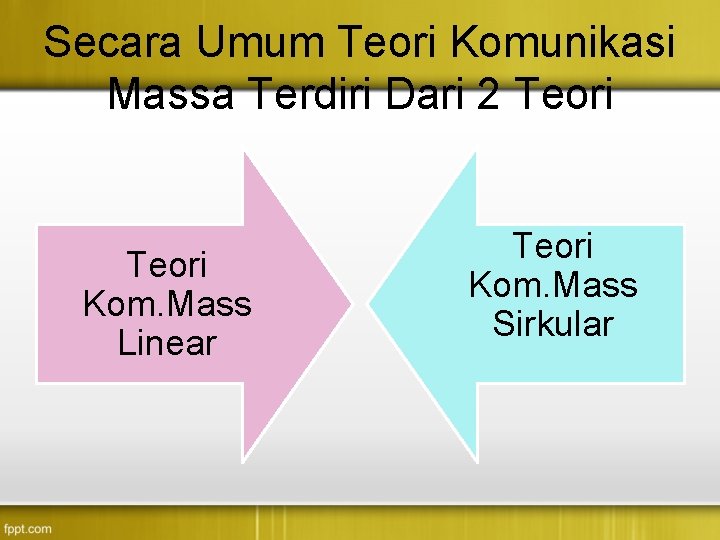 Secara Umum Teori Komunikasi Massa Terdiri Dari 2 Teori

Teori Kom.Mass Linear

Teori Kom.Mass Sirkular

fppt.com